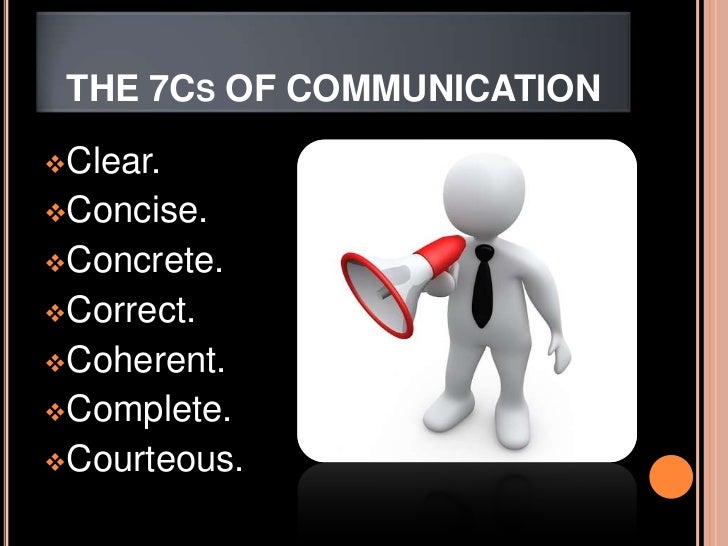 THE 7Cs OF COMMUNICATION

❖Clear.
❖Concise.
❖Concrete.
❖Correct.
❖Coherent.
❖Complete.
❖Courteous.